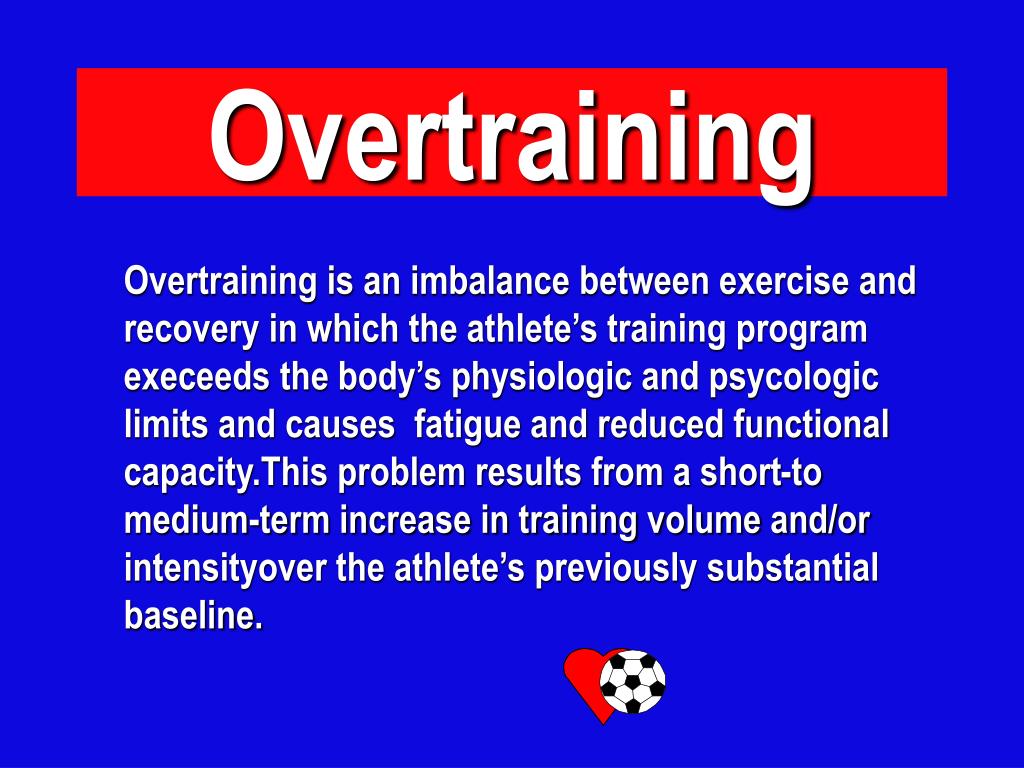 Overtraining

Overtraining is an imbalance between exercise and recovery in which the athlete’s training program execeeds the body’s physiologic and psycologic limits and causes fatigue and reduced functional capacity.This problem results from a short-to medium-term increase in training volume and/or intensityover the athlete’s previously substantial baseline.